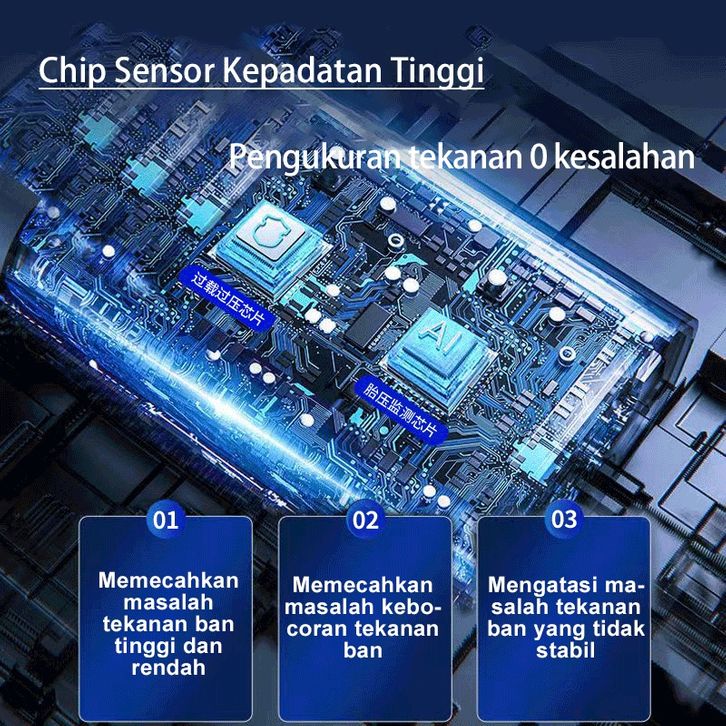 Chip Sensor Kepadatan Tinggi

Pengukuran tekanan 0 kesalahan

过载过压芯片

AI

胎压监测芯片

01

Memecahkan masalah tekanan ban tinggi dan rendah

02

Memecahkan masalah kebocoran tekanan ban

03

Mengatasi masalah tekanan ban yang tidak stabil